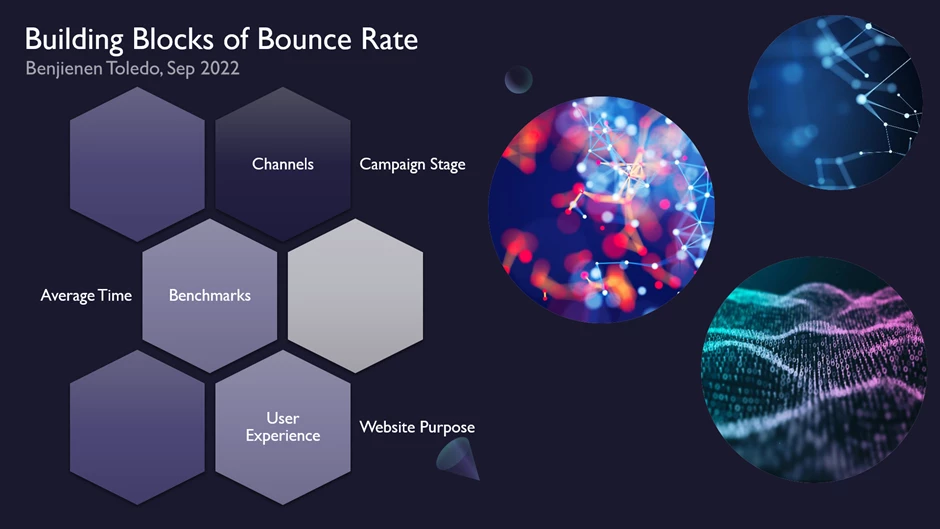 Building Blocks of Bounce Rate
Benjienen Toledo, Sep 2022

Channels

Campaign Stage

Average Time

Benchmarks

User Experience

Website Purpose